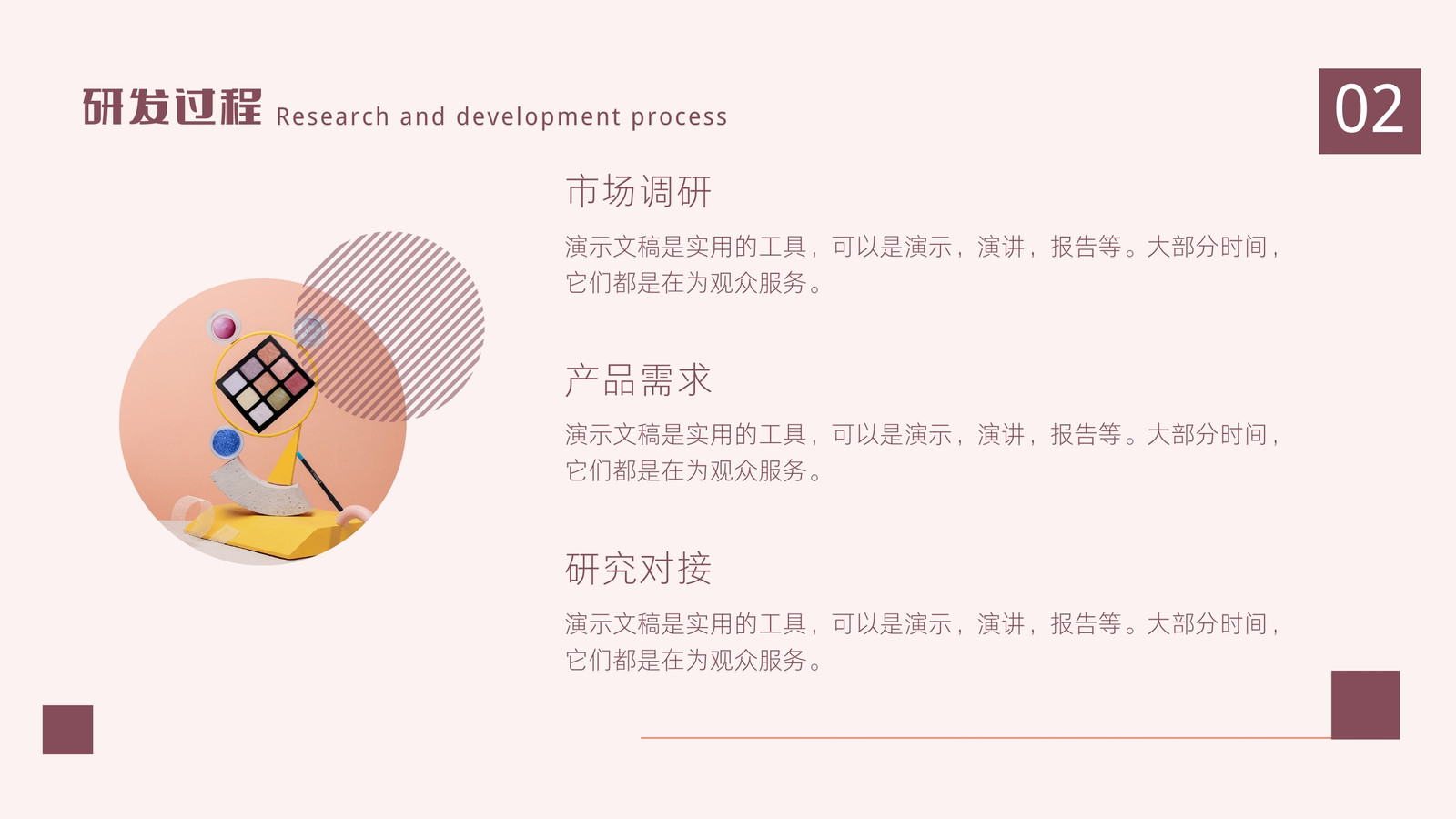 研发过程 Research and development process

02

市场调研

演示文稿是实用的工具，可以是演示，演讲，报告等。大部分时间，它们都是在为观众服务。

产品需求

演示文稿是实用的工具，可以是演示，演讲，报告等。大部分时间，它们都是在为观众服务。

研究对接

演示文稿是实用的工具，可以是演示，演讲，报告等。大部分时间，它们都是在为观众服务。